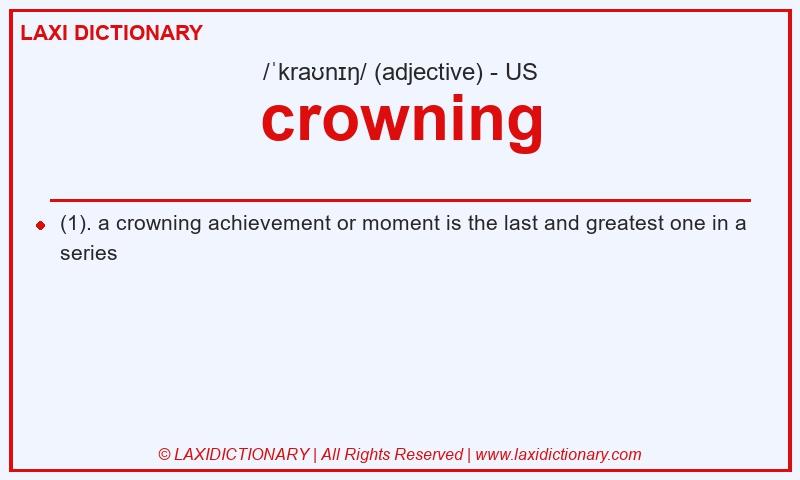 LAXI DICTIONARY

/ˈkraʊnɪŋ/ (adjective) - US

crowning

(1). a crowning achievement or moment is the last and greatest one in a series

© LAXIDICTIONARY | All Rights Reserved | www.laxidictionary.com